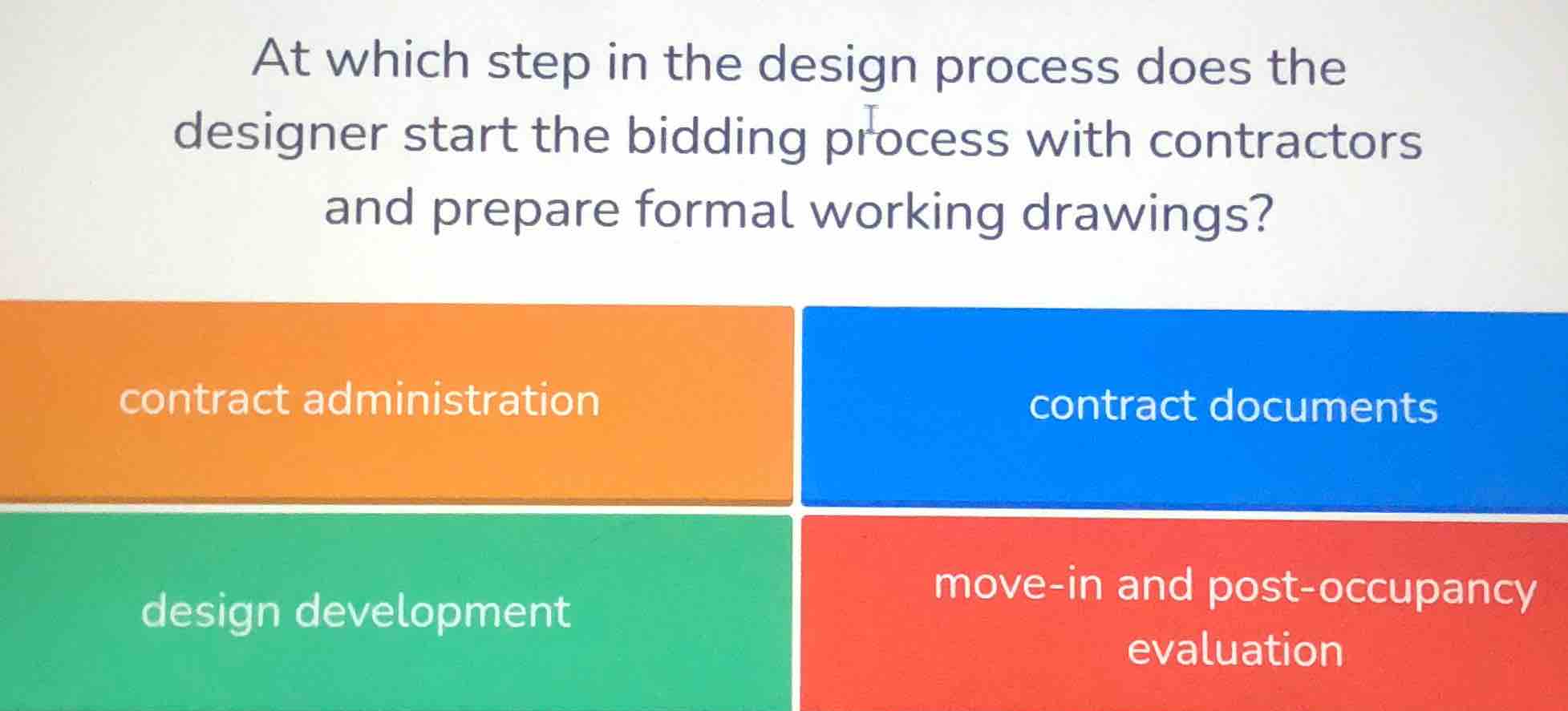 At which step in the design process does the designer start the bidding process with contractors and prepare formal working drawings?

contract administration

contract documents

design development

move-in and post-occupancy evaluation